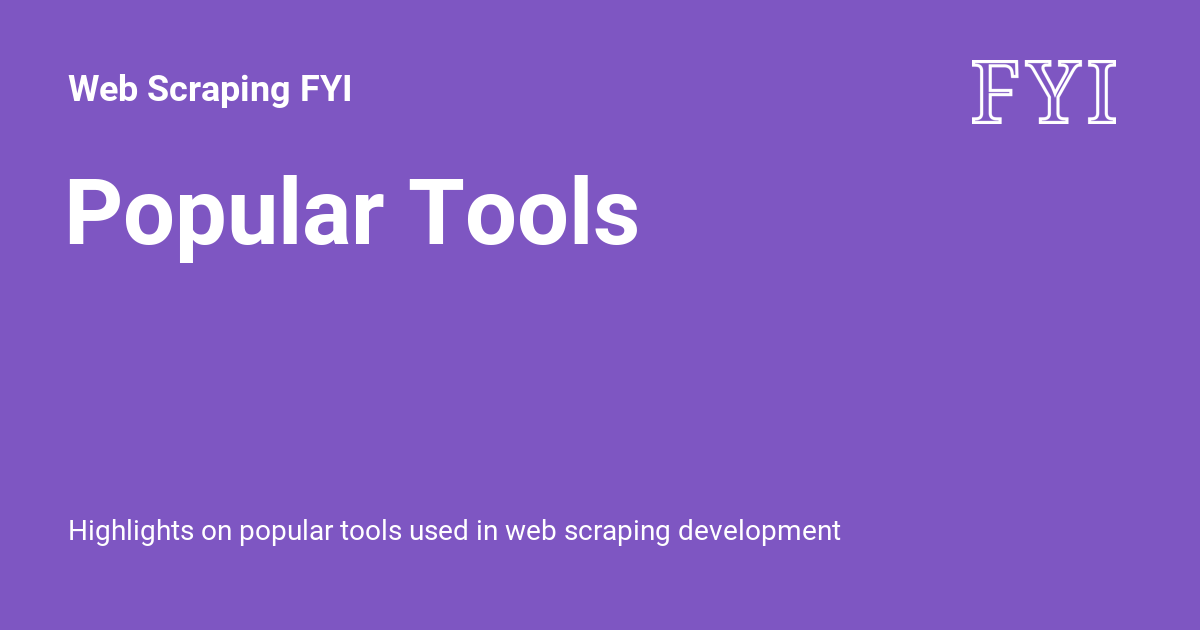 Web Scraping FYI

FYI

Popular Tools

Highlights on popular tools used in web scraping development